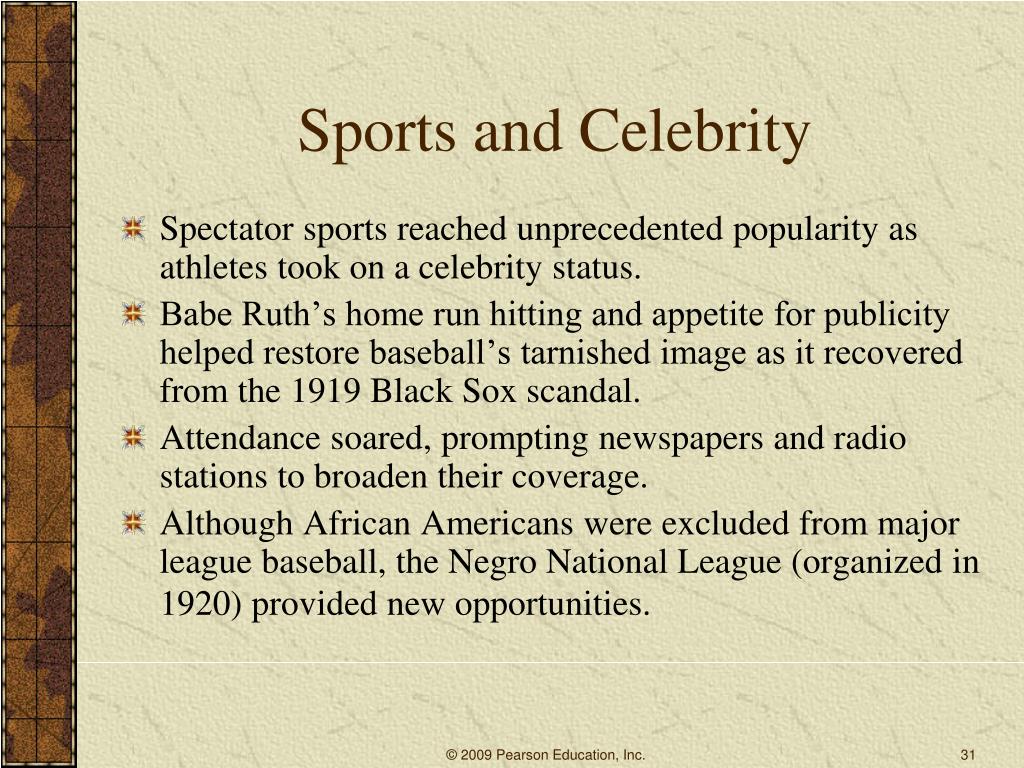 Sports and Celebrity

Spectator sports reached unprecedented popularity as athletes took on a celebrity status.

Babe Ruth’s home run hitting and appetite for publicity helped restore baseball’s tarnished image as it recovered from the 1919 Black Sox scandal.

Attendance soared, prompting newspapers and radio stations to broaden their coverage.

Although African Americans were excluded from major league baseball, the Negro National League (organized in 1920) provided new opportunities.

© 2009 Pearson Education, Inc.

31